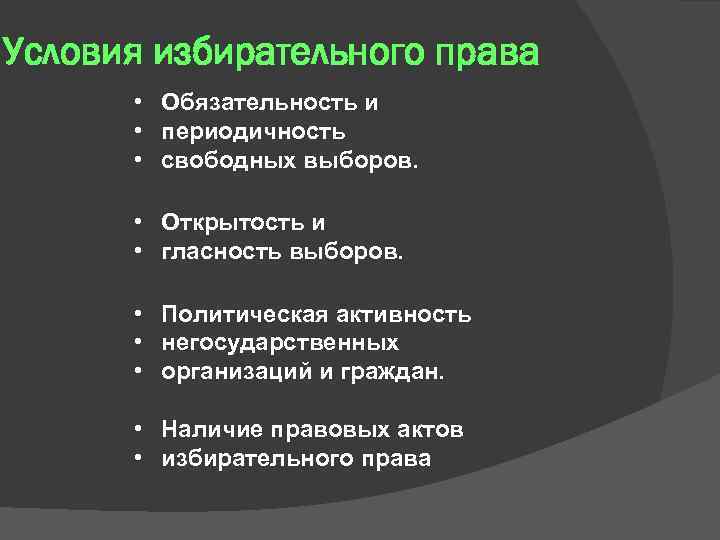 Условия избирательного права

• Обязательность и
• периодичность
• свободных выборов.

• Открытость и
• гласность выборов.

• Политическая активность
• негосударственных
• организаций и граждан.

• Наличие правовых актов
• избирательного права